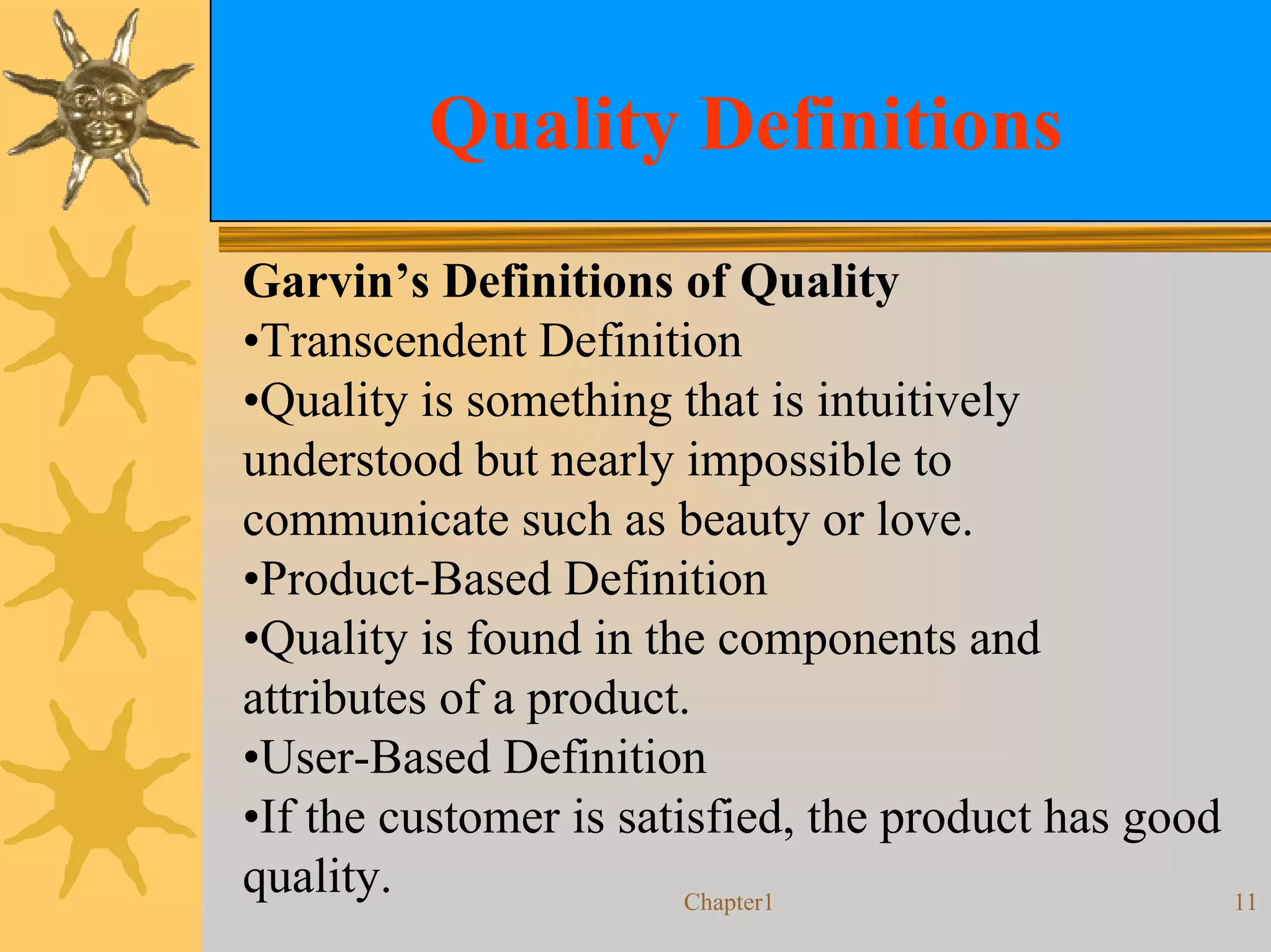 Quality Definitions

Garvin’s Definitions of Quality
•Transcendent Definition
•Quality is something that is intuitively understood but nearly impossible to communicate such as beauty or love.
•Product-Based Definition
•Quality is found in the components and attributes of a product.
•User-Based Definition
•If the customer is satisfied, the product has good quality.

Chapter1

11